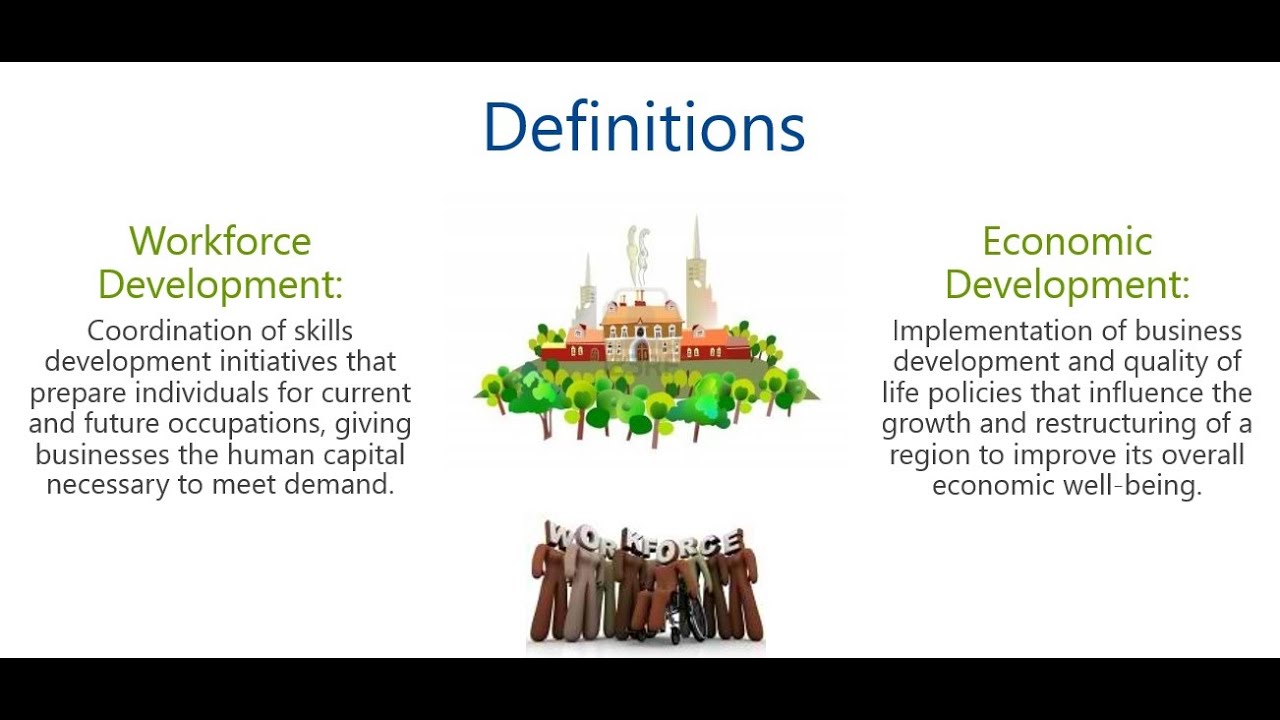 Definitions

Workforce Development:

Coordination of skills development initiatives that prepare individuals for current and future occupations, giving businesses the human capital necessary to meet demand.

Economic Development:

Implementation of business development and quality of life policies that influence the growth and restructuring of a region to improve its overall economic well-being.

WORKFORCE